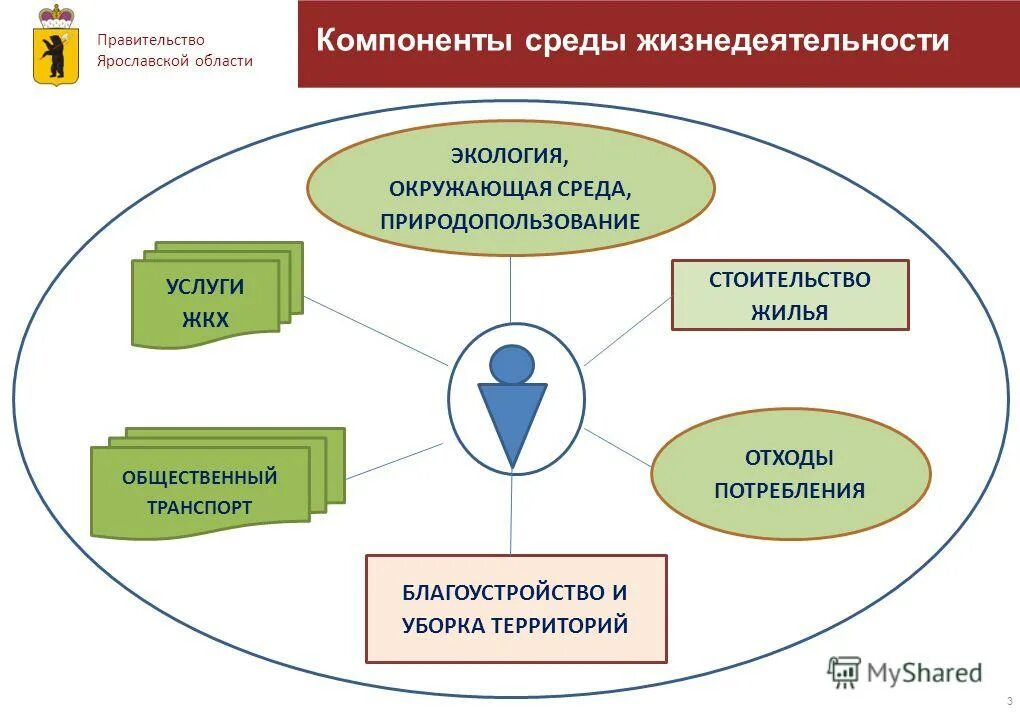 Правительство Ярославской области

Компоненты среды жизнедеятельности

ЭКОЛОГИЯ, ОКРУЖАЮЩАЯ СРЕДА, ПРИРОДОПОЛЬЗОВАНИЕ

УСЛУГИ ЖКХ

СТОИТЕЛЬСТВО ЖИЛЬЯ

ОБЩЕСТВЕННЫЙ ТРАНСПОРТ

ОТХОДЫ ПОТРЕБЛЕНИЯ

БЛАГОУСТРОЙСТВО И УБОРКА ТЕРРИТОРИЙ

MyShared

3